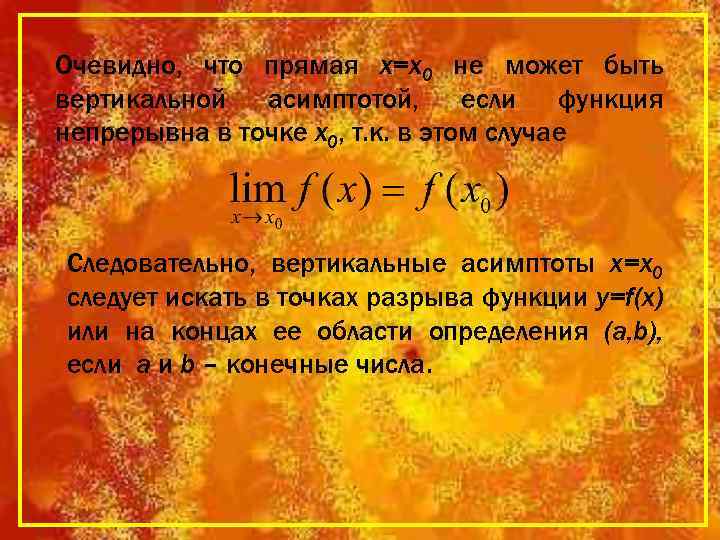 Очевидно, что прямая $x=x_0$ не может быть вертикальной асимптотой, если функция непрерывна в точке $x_0$, т.к. в этом случае

$\lim_{x \to x_0} f(x) = f(x_0)$

Следовательно, вертикальные асимптоты $x=x_0$ следует искать в точках разрыва функции $y=f(x)$ или на концах ее области определения $(a,b)$, если $a$ и $b$ – конечные числа.